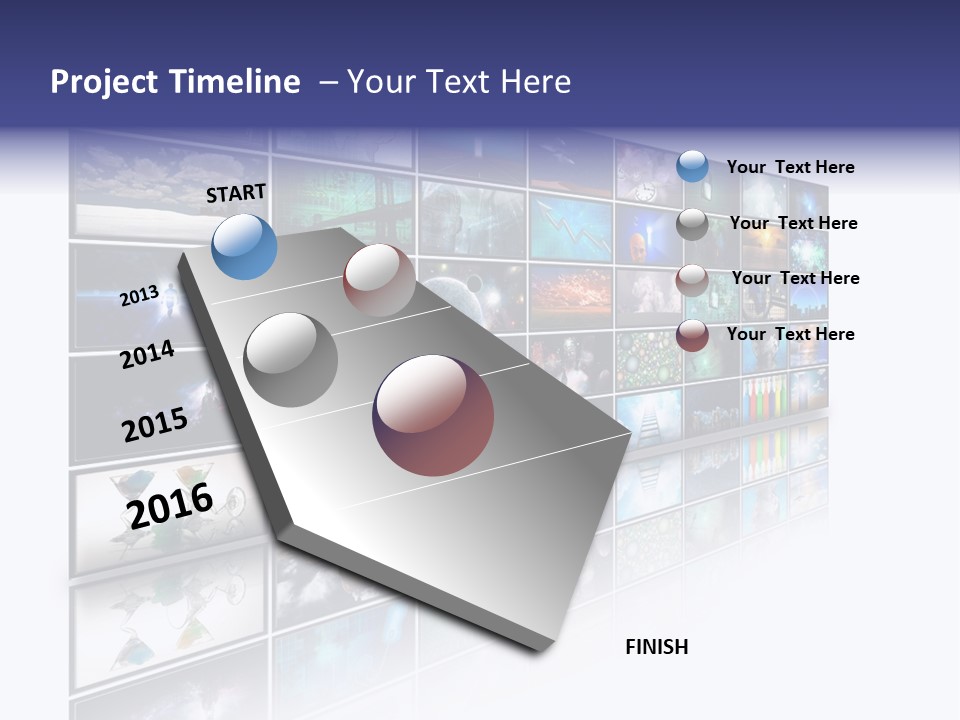 Project Timeline – Your Text Here

START

2013

2014

2015

2016

FINISH

Your Text Here

Your Text Here

Your Text Here

Your Text Here